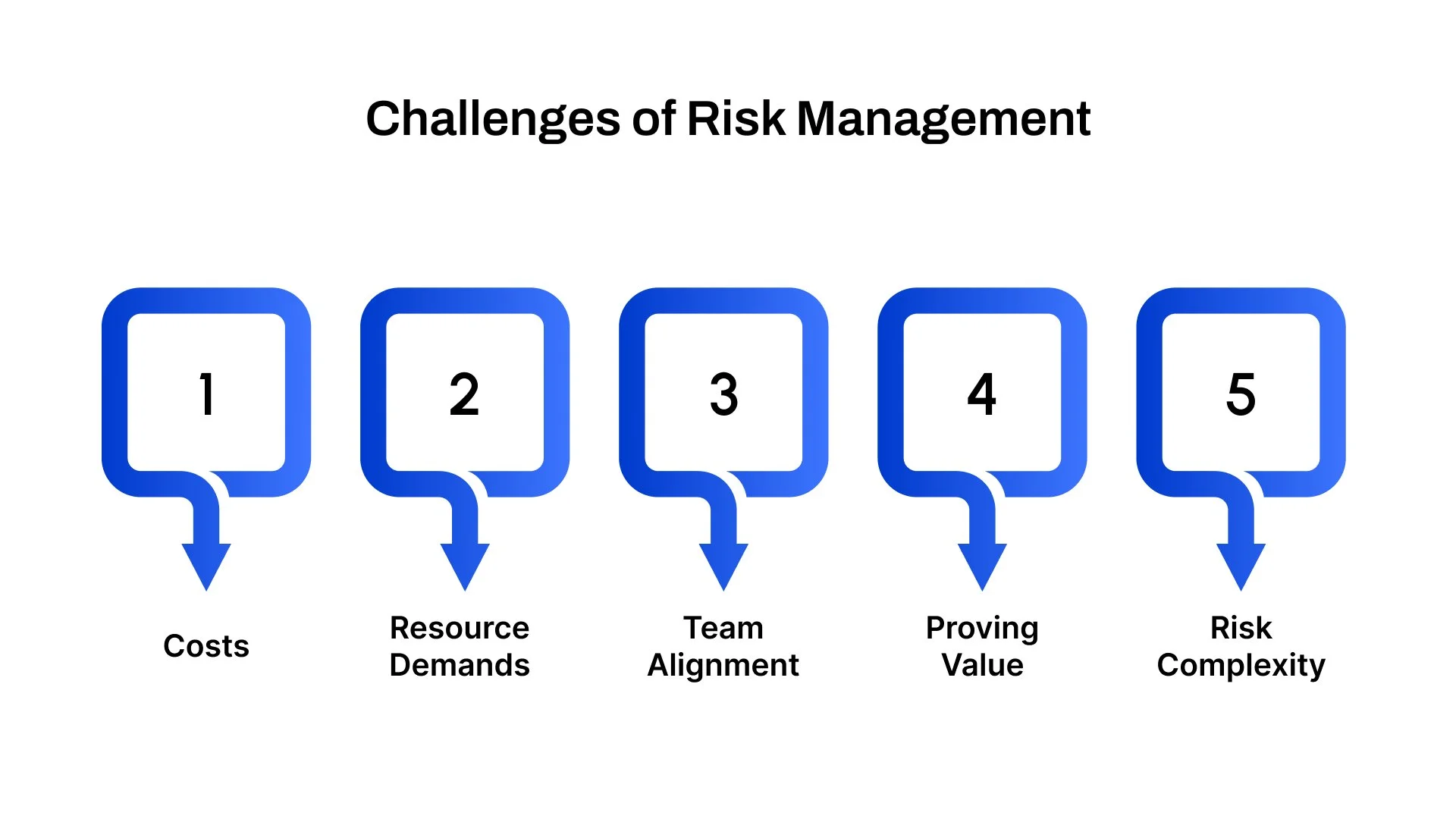 Challenges of Risk Management

1
Costs

2
Resource Demands

3
Team Alignment

4
Proving Value

5
Risk Complexity